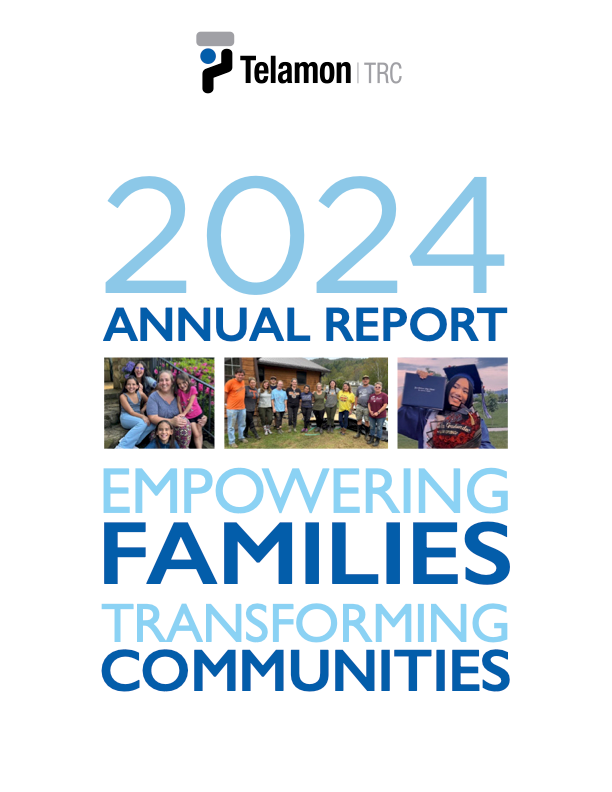 Telamon | TRC

2024
ANNUAL REPORT

EMPOWERING
FAMILIES
TRANSFORMING
COMMUNITIES